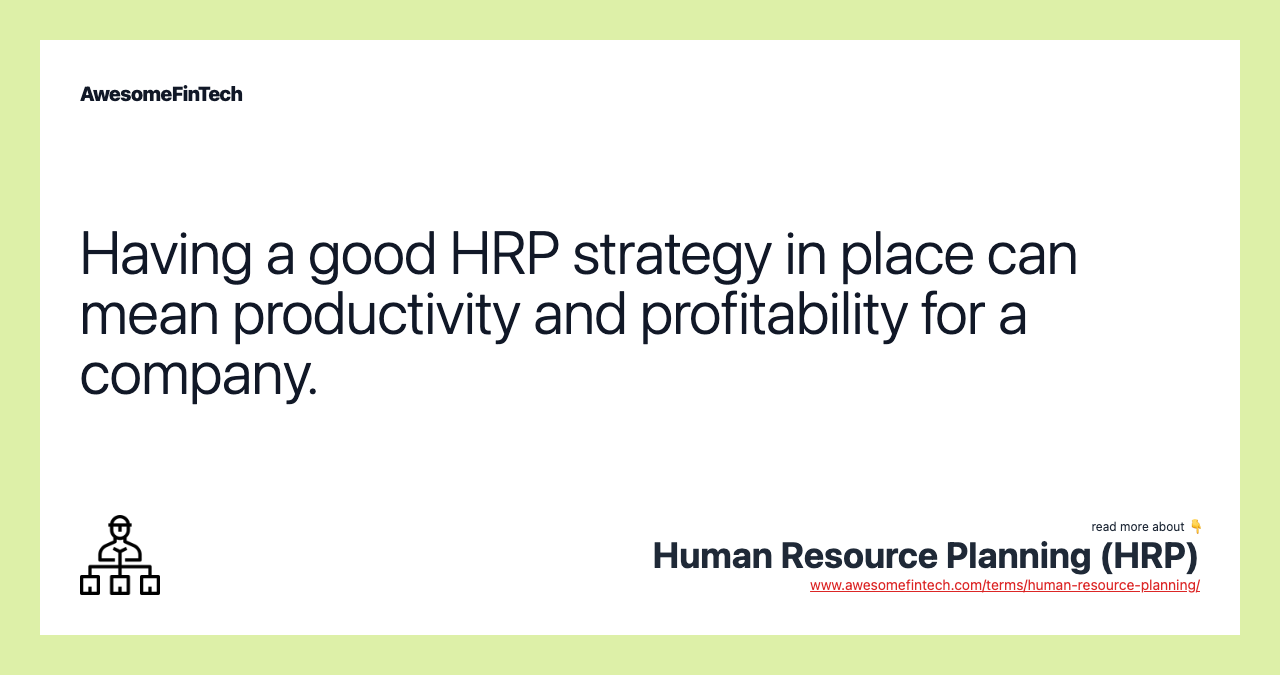 AwesomeFinTech

Having a good HRP strategy in place can mean productivity and profitability for a company.

read more about 👇
Human Resource Planning (HRP)
www.awesomefintech.com/terms/human-resource-planning/